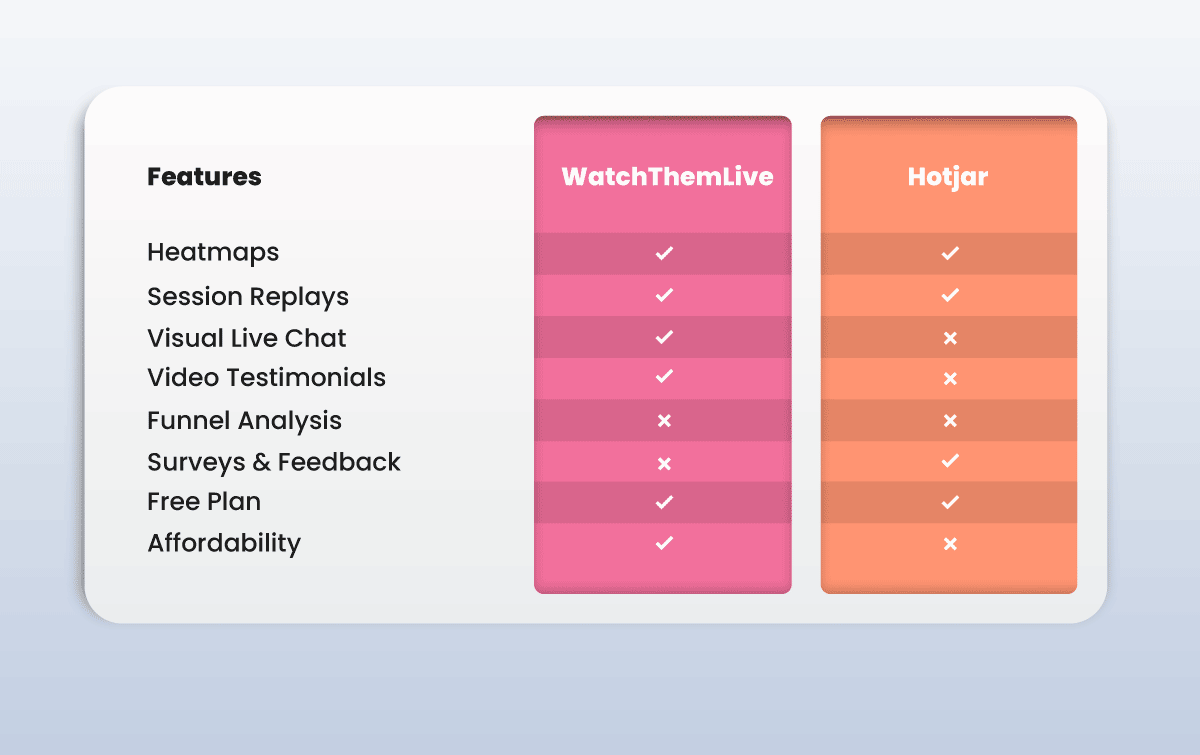 | Features | WatchThemLive | Hotjar |
|---|---|---|
| Heatmaps | ✓ | ✓ |
| Session Replays | ✓ | ✓ |
| Visual Live Chat | ✓ | × |
| Video Testimonials | ✓ | × |
| Funnel Analysis | × | × |
| Surveys & Feedback | × | ✓ |
| Free Plan | ✓ | ✓ |
| Affordability | ✓ | × |